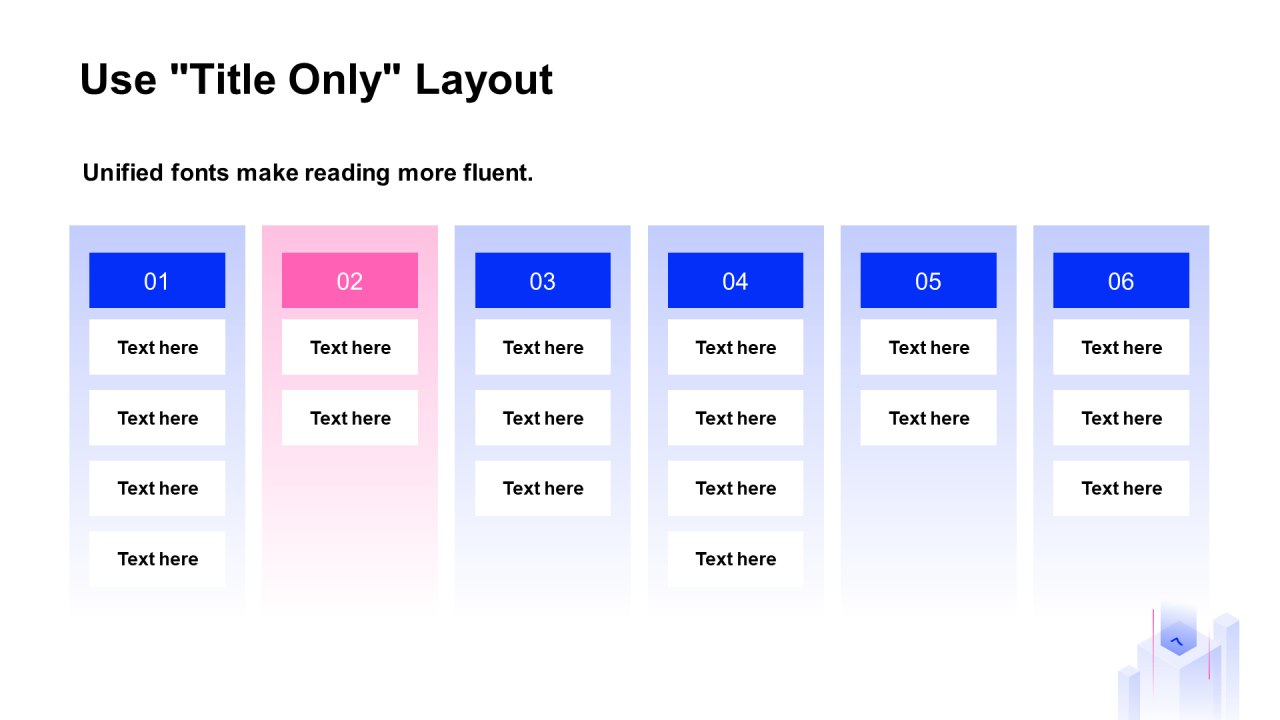 Use "Title Only" Layout

Unified fonts make reading more fluent.

01
Text here
Text here
Text here
Text here

02
Text here
Text here

03
Text here
Text here
Text here

04
Text here
Text here
Text here
Text here

05
Text here
Text here

06
Text here
Text here
Text here